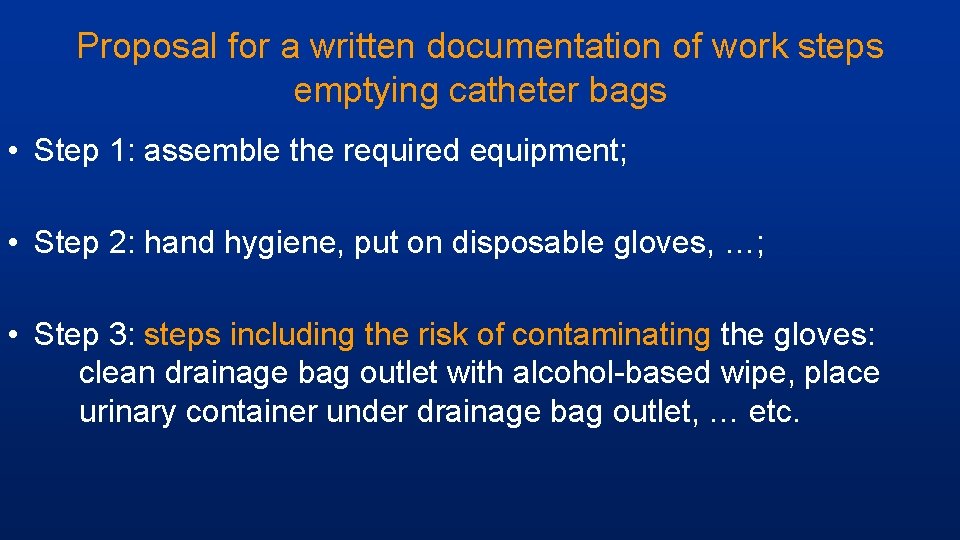 Proposal for a written documentation of work steps emptying catheter bags

• Step 1: assemble the required equipment;

• Step 2: hand hygiene, put on disposable gloves, …;

• Step 3: steps including the risk of contaminating the gloves: clean drainage bag outlet with alcohol-based wipe, place urinary container under drainage bag outlet, … etc.